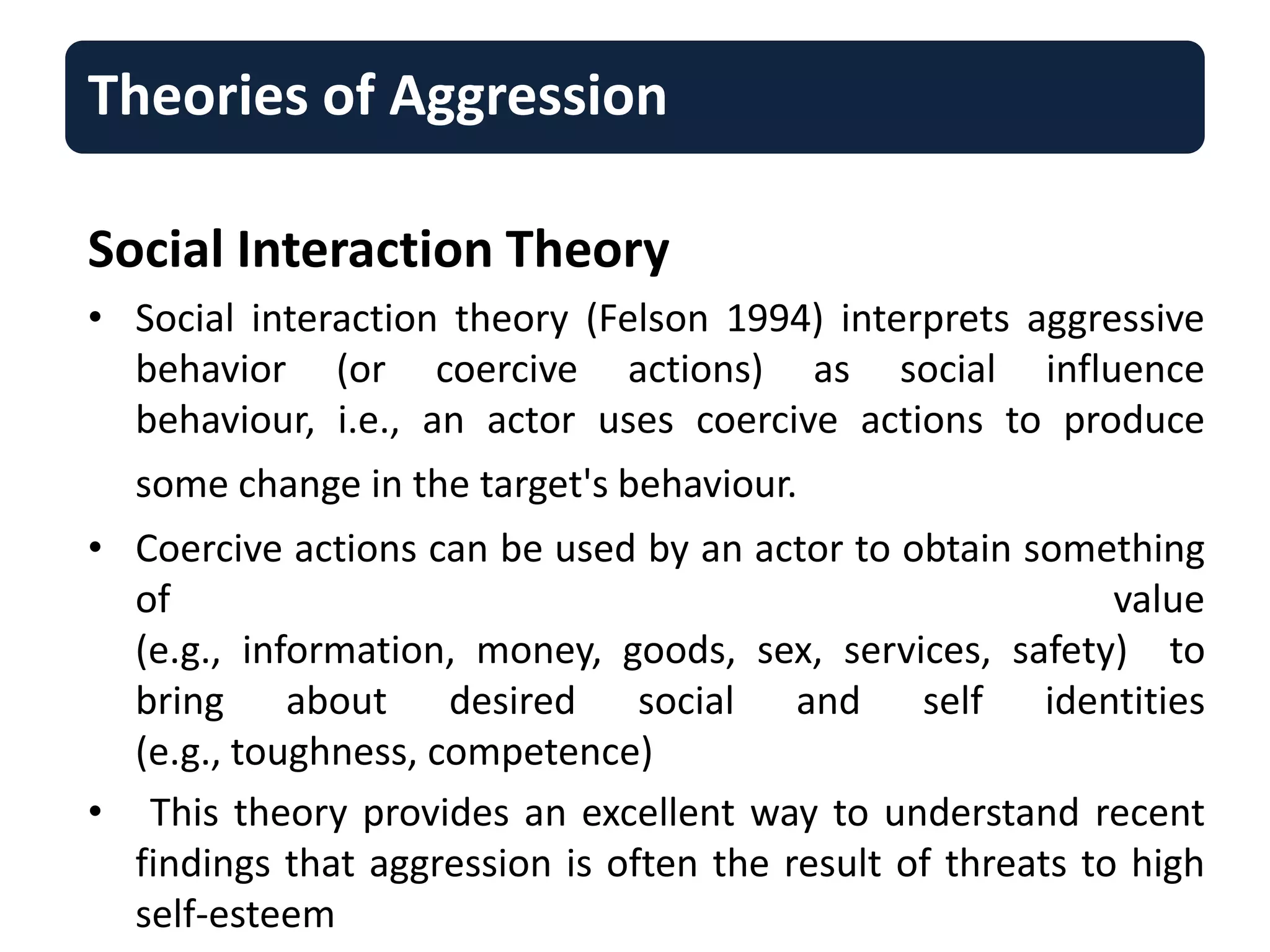 Theories of Aggression

Social Interaction Theory

• Social interaction theory (Felson 1994) interprets aggressive behavior (or coercive actions) as social influence behaviour, i.e., an actor uses coercive actions to produce some change in the target's behaviour.

• Coercive actions can be used by an actor to obtain something of value (e.g., information, money, goods, sex, services, safety) to bring about desired social and self identities (e.g., toughness, competence)

• This theory provides an excellent way to understand recent findings that aggression is often the result of threats to high self-esteem